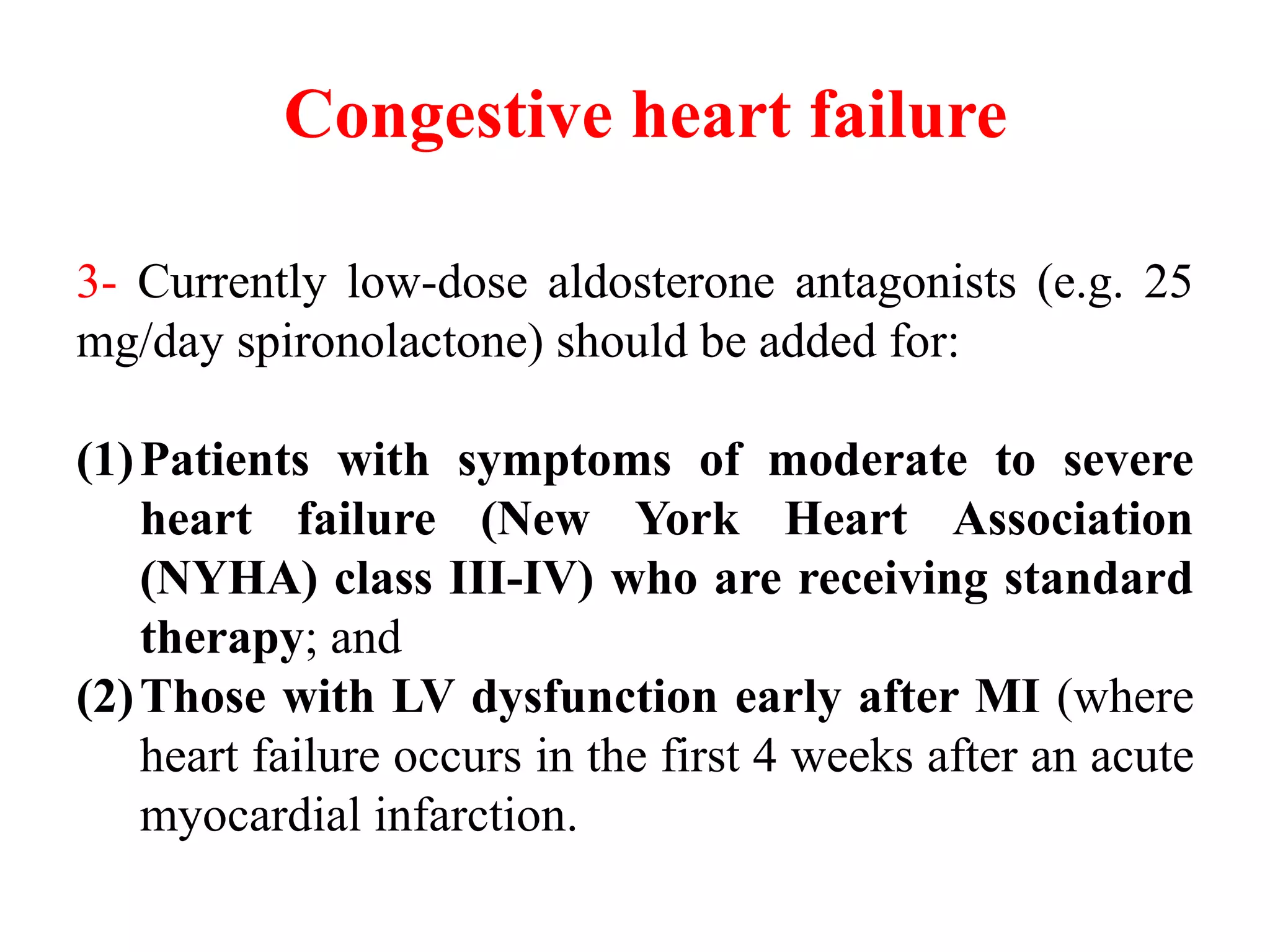 Congestive heart failure

3- Currently low-dose aldosterone antagonists (e.g. 25 mg/day spironolactone) should be added for:

(1) Patients with symptoms of moderate to severe heart failure (New York Heart Association (NYHA) class III-IV) who are receiving standard therapy; and
(2) Those with LV dysfunction early after MI (where heart failure occurs in the first 4 weeks after an acute myocardial infarction.